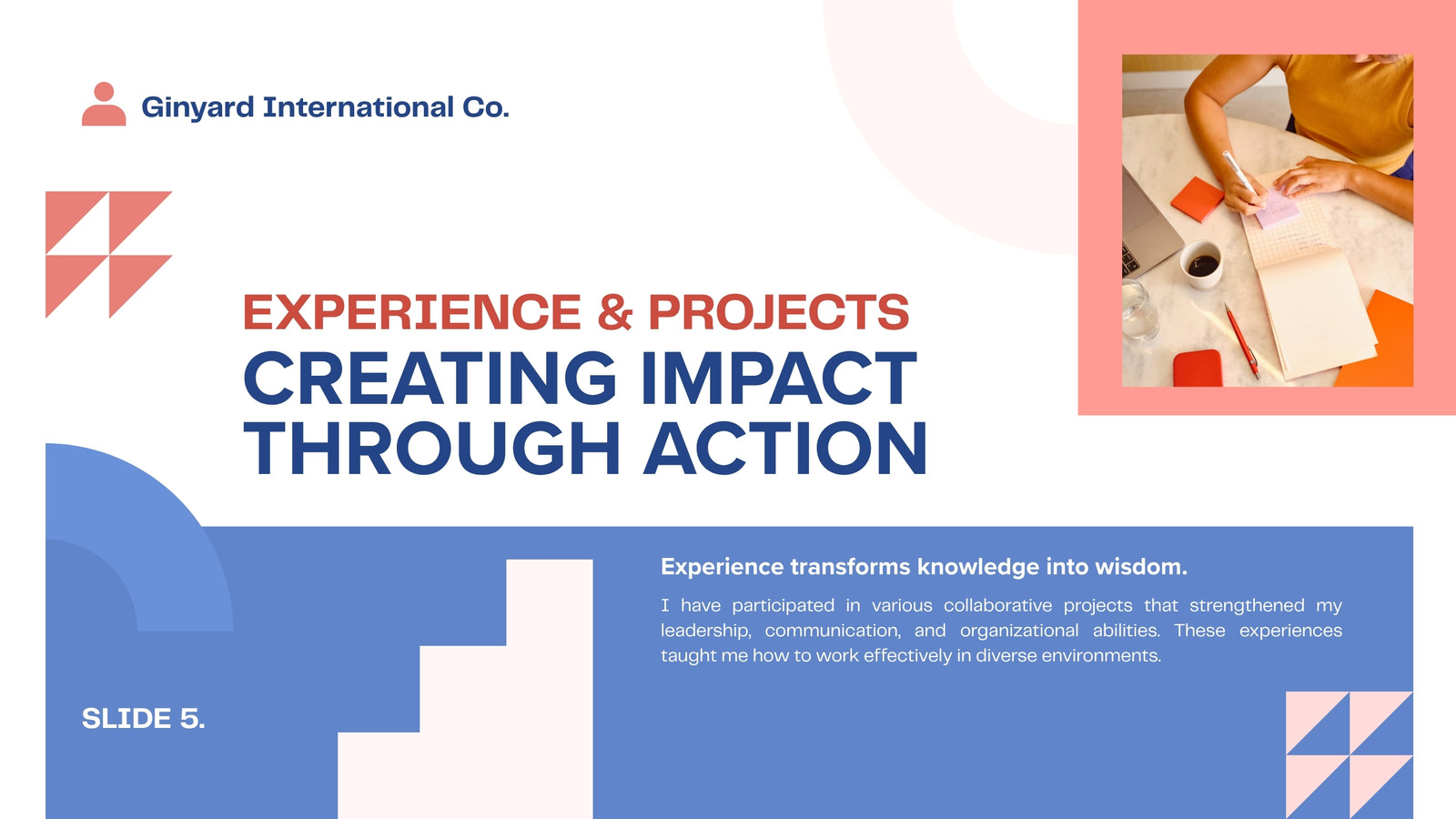 Ginyard International Co.

EXPERIENCE & PROJECTS
CREATING IMPACT THROUGH ACTION

Experience transforms knowledge into wisdom.

I have participated in various collaborative projects that strengthened my leadership, communication, and organizational abilities. These experiences taught me how to work effectively in diverse environments.

SLIDE 5.